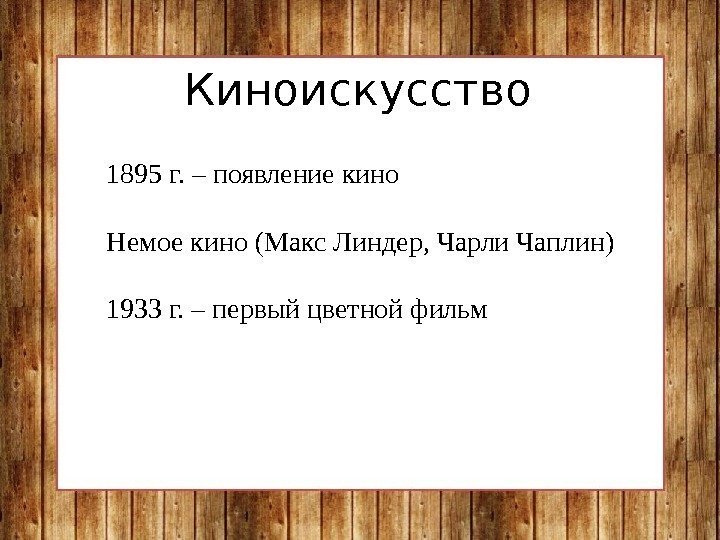 Киноискусство

1895 г. – появление кино

Немое кино (Макс Линдер, Чарли Чаплин)

1933 г. – первый цветной фильм